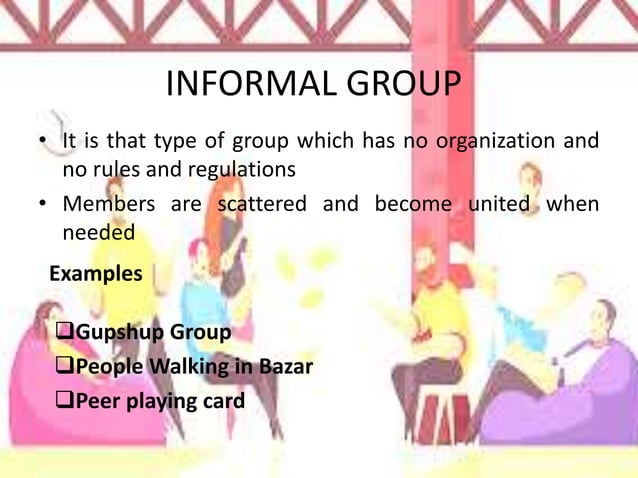 INFORMAL GROUP

• It is that type of group which has no organization and no rules and regulations
• Members are scattered and become united when needed

Examples

❑Gupshup Group
❑People Walking in Bazar
❑Peer playing card